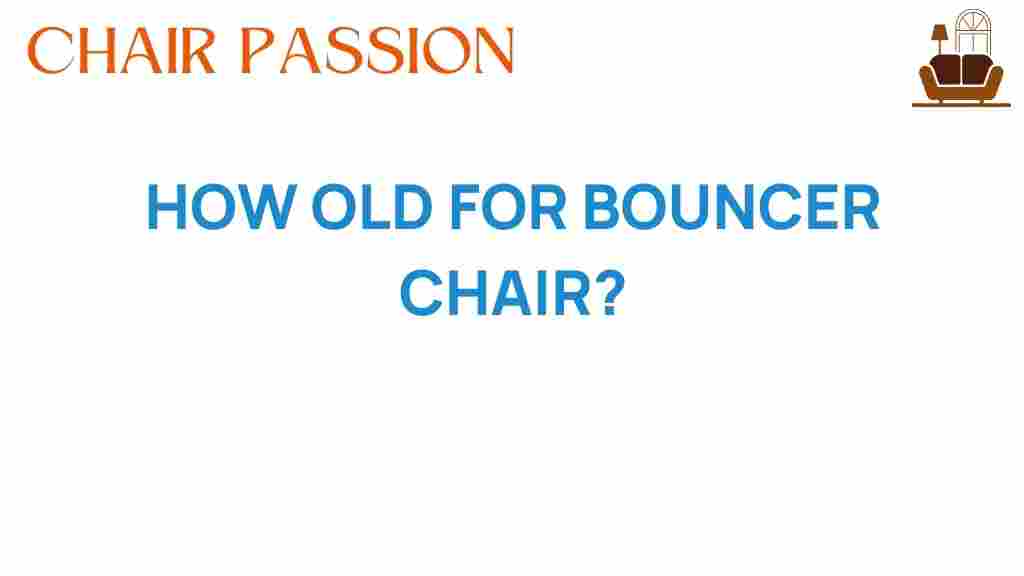 CHAIR PASSION

HOW OLD FOR BOUNCER CHAIR?